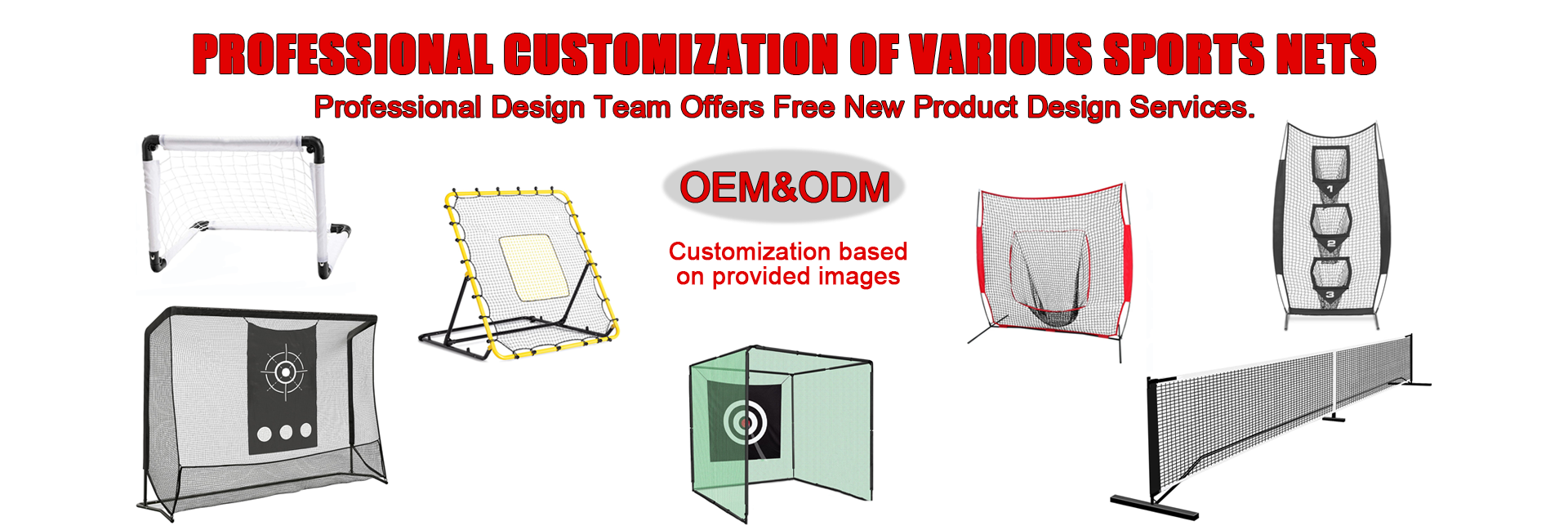 PROFESSIONAL CUSTOMIZATION OF VARIOUS SPORTS NETS

Professional Design Team Offers Free New Product Design Services.

OEM&ODM

Customization based on provided images

1

2

3